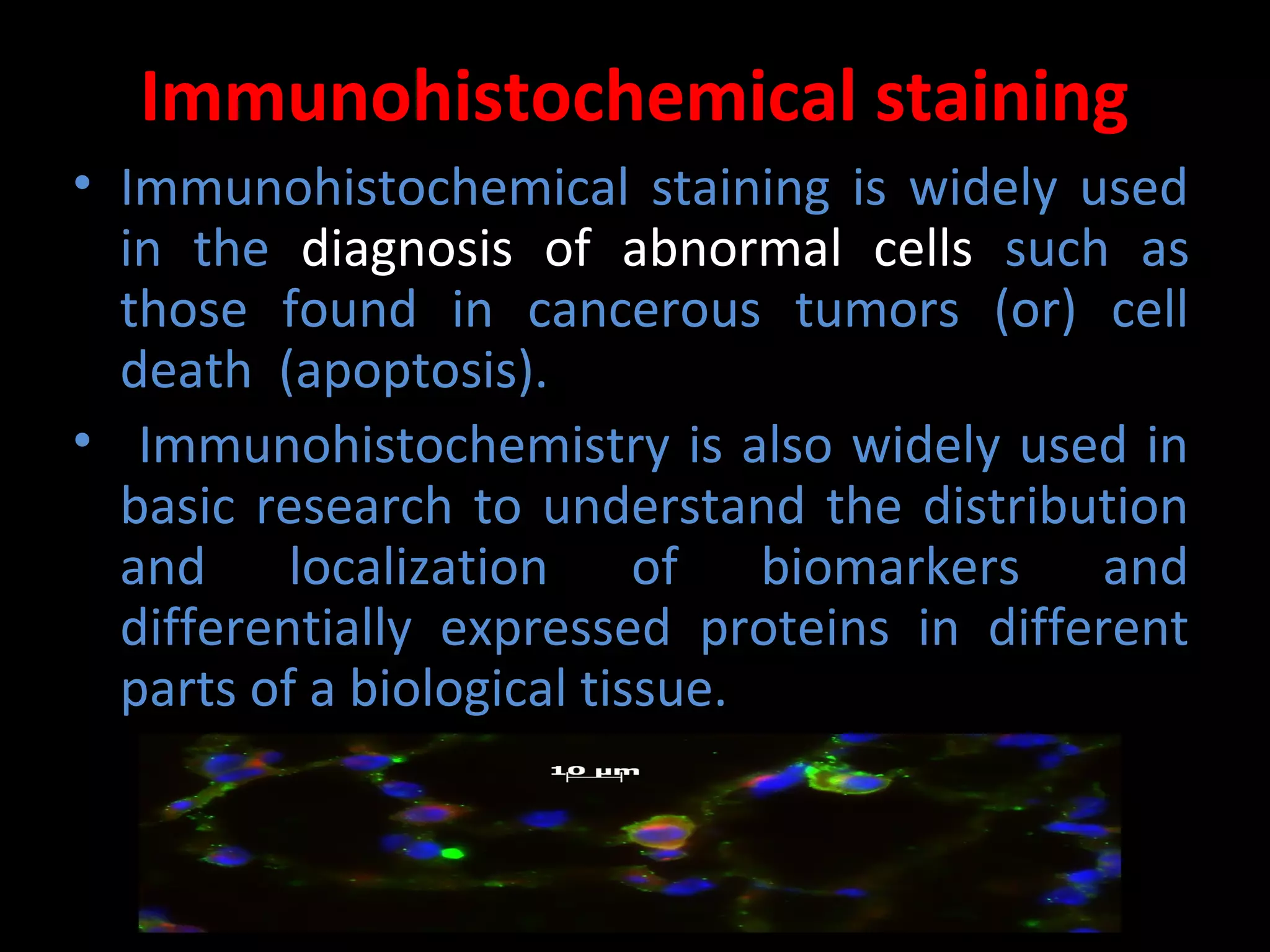 Immunohistochemical staining

• Immunohistochemical staining is widely used in the diagnosis of abnormal cells such as those found in cancerous tumors (or) cell death (apoptosis).

• Immunohistochemistry is also widely used in basic research to understand the distribution and localization of biomarkers and differentially expressed proteins in different parts of a biological tissue.

10 μm